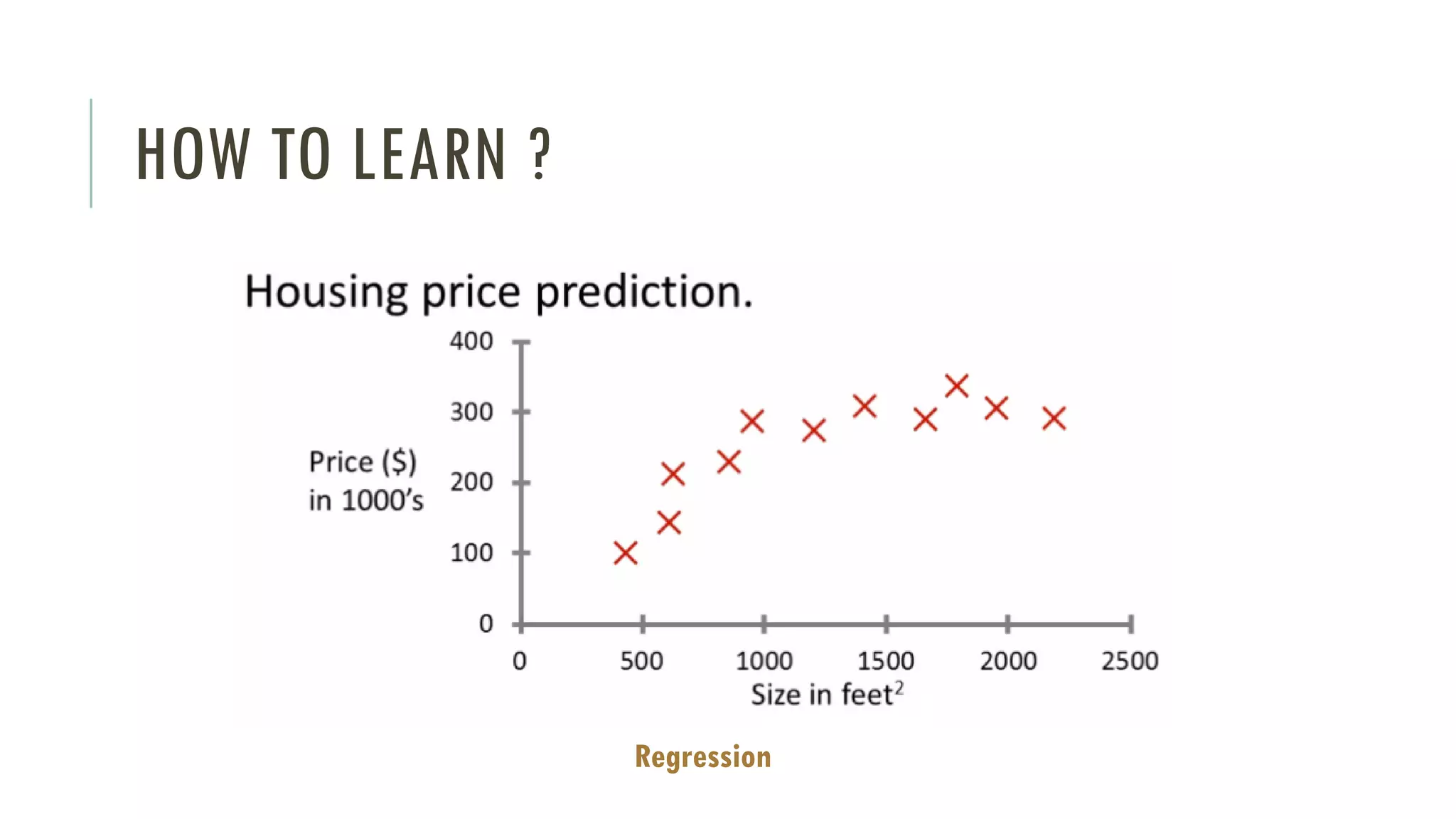 HOW TO LEARN ?

Housing price prediction.

400
300
200
100
0

Price ($) in 1000's

0 500 1000 1500 2000 2500

Size in feet$^2$

Regression